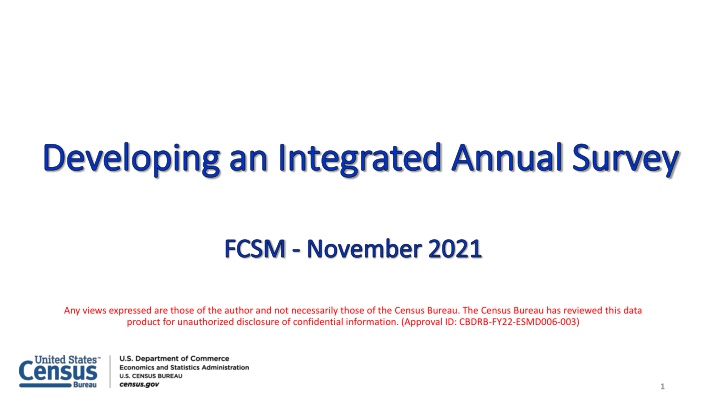 Developing an Integrated Annual Survey

FCSM - November 2021

Any views expressed are those of the author and not necessarily those of the Census Bureau. The Census Bureau has reviewed this data product for unauthorized disclosure of confidential information. (Approval ID: CBDRB-FY22-ESMD006-003)

United States™ Census Bureau

U.S. Department of Commerce
Economics and Statistics Administration
U.S. CENSUS BUREAU
census.gov

1